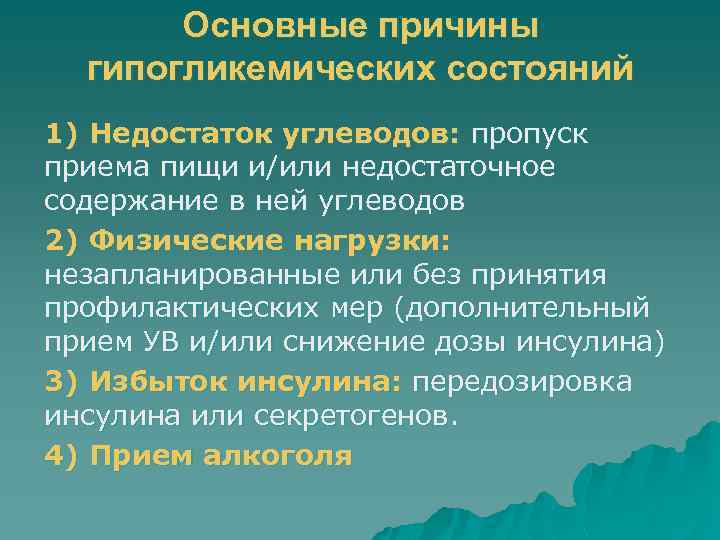 Основные причины гипогликемических состояний

1) Недостаток углеводов: пропуск приема пищи и/или недостаточное содержание в ней углеводов

2) Физические нагрузки: незапланированные или без принятия профилактических мер (дополнительный прием УВ и/или снижение дозы инсулина)

3) Избыток инсулина: передозировка инсулина или секретогенов.

4) Прием алкоголя